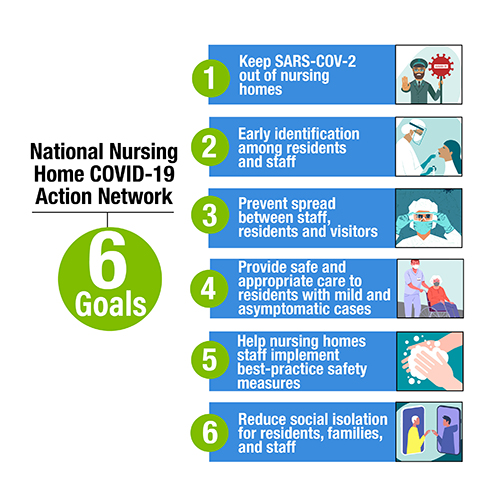 National Nursing Home COVID-19 Action Network

6 Goals

1 Keep SARS-COV-2 out of nursing homes

2 Early identification among residents and staff

3 Prevent spread between staff, residents and visitors

4 Provide safe and appropriate care to residents with mild and asymptomatic cases

5 Help nursing homes staff implement best-practice safety measures

6 Reduce social isolation for residents, families, and staff